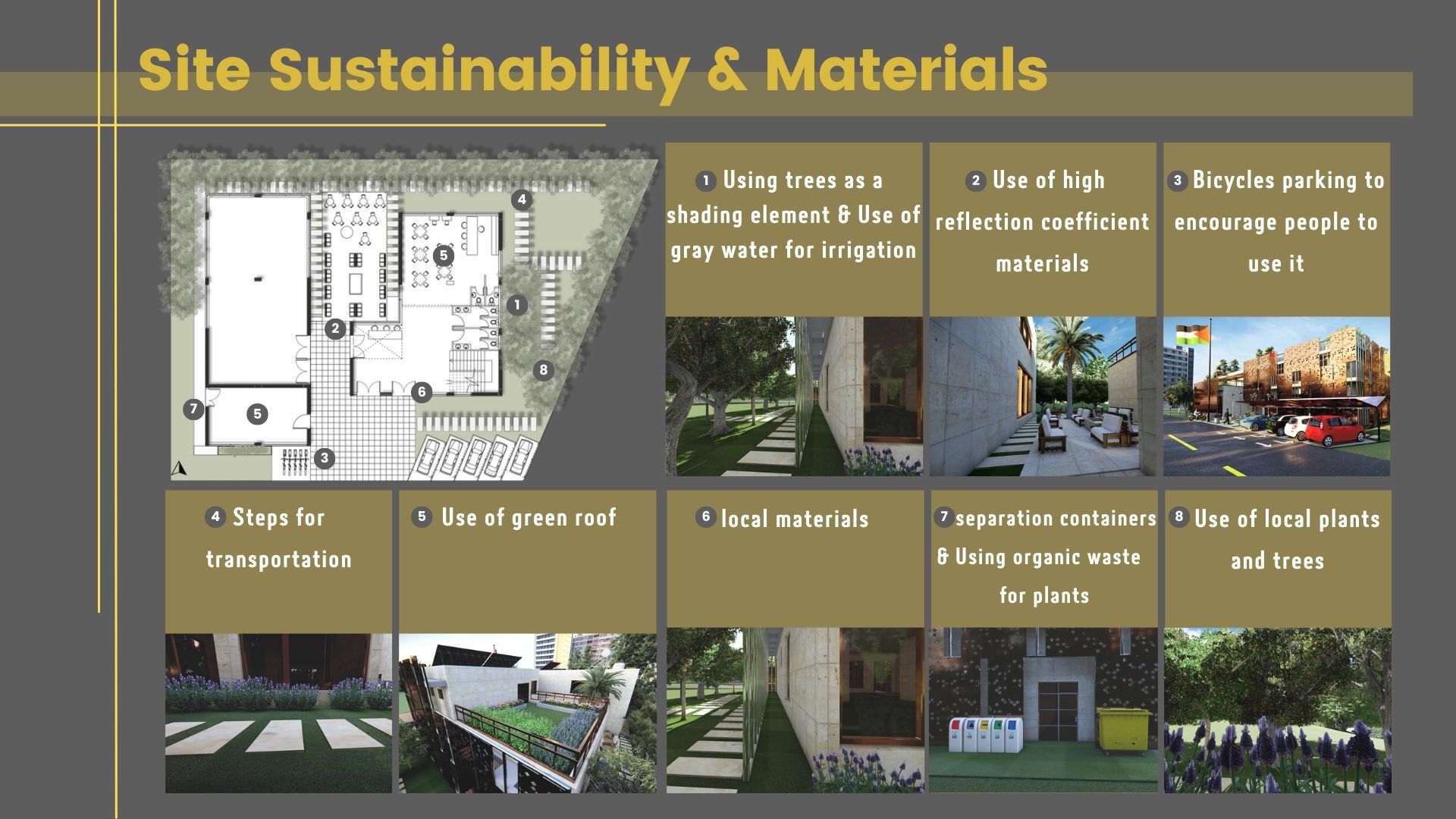 Site Sustainability & Materials

4
5
1
2
8
6
7
5
3

1 Using trees as a shading element & Use of gray water for irrigation

2 Use of high reflection coefficient materials

3 Bicycles parking to encourage people to use it

4 Steps for transportation

5 Use of green roof

6 local materials

7 separation containers & Using organic waste for plants

8 Use of local plants and trees